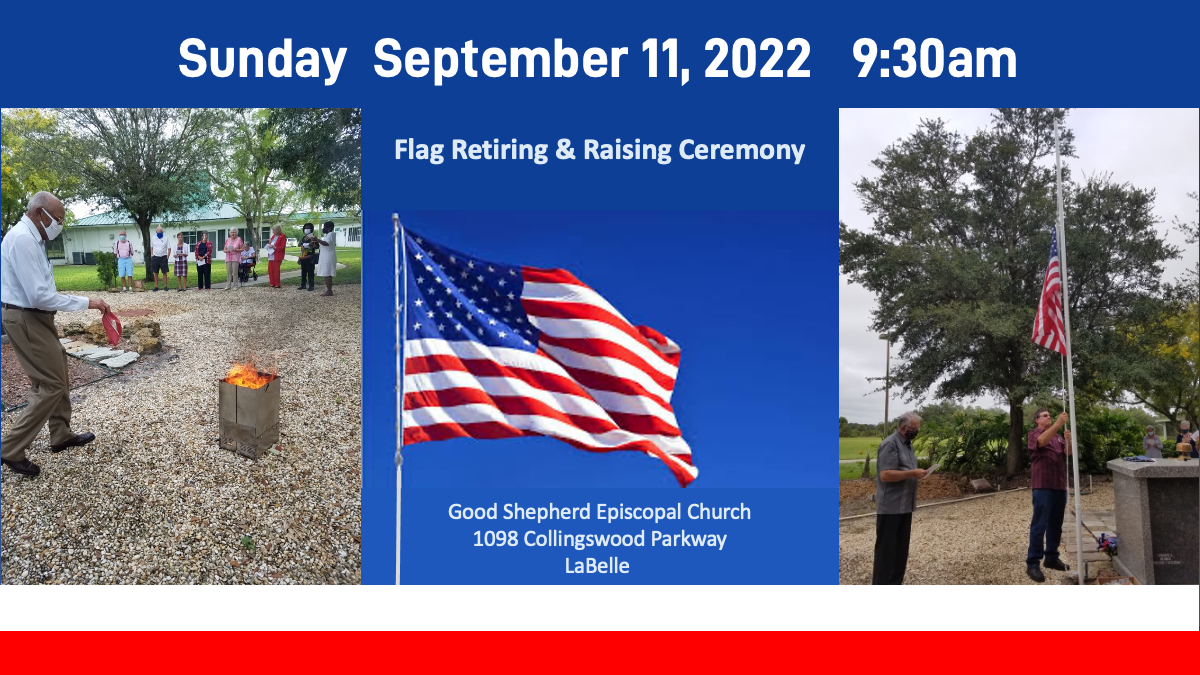 Sunday September 11, 2022 9:30am

Flag Retiring & Raising Ceremony

Good Shepherd Episcopal Church
1098 Collingswood Parkway
LaBelle